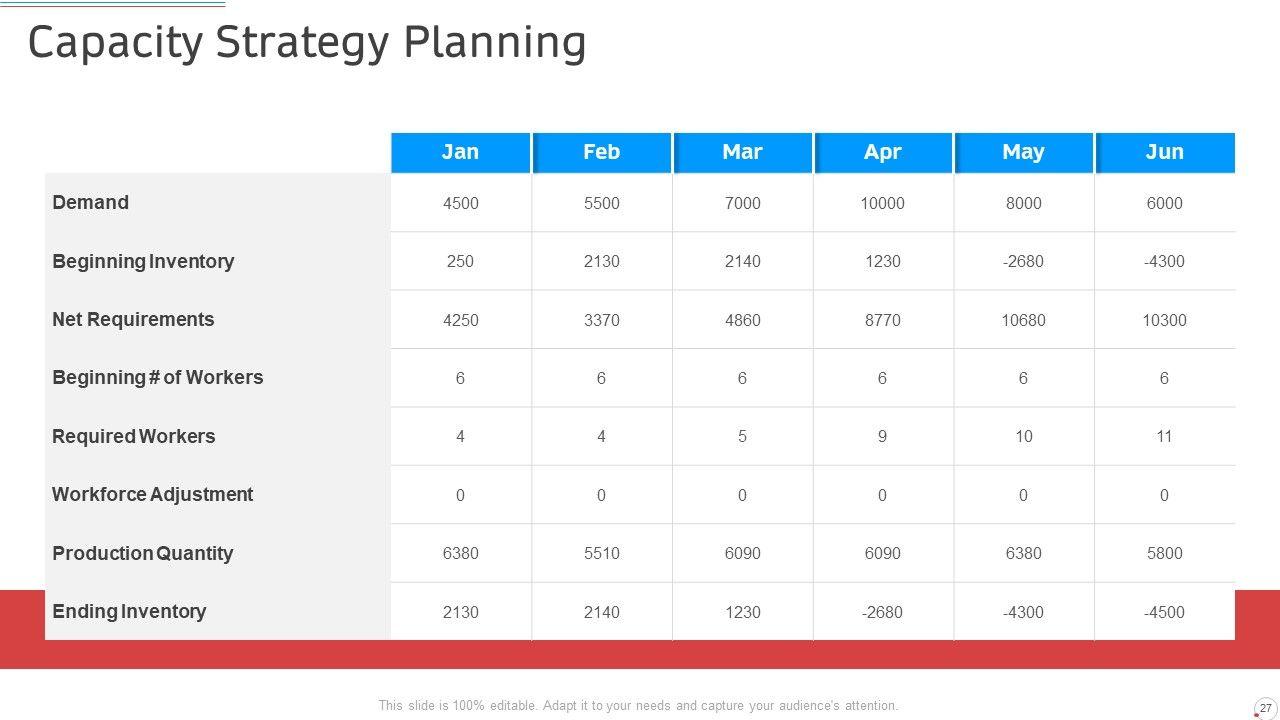 Capacity Strategy Planning

| | Jan | Feb | Mar | Apr | May | Jun |
|---|---|---|---|---|---|---|
| Demand | 4500 | 5500 | 7000 | 10000 | 8000 | 6000 |
| Beginning Inventory | 250 | 2130 | 2140 | 1230 | -2680 | -4300 |
| Net Requirements | 4250 | 3370 | 4860 | 8770 | 10680 | 10300 |
| Beginning # of Workers | 6 | 6 | 6 | 6 | 6 | 6 |
| Required Workers | 4 | 4 | 5 | 9 | 10 | 11 |
| Workforce Adjustment | 0 | 0 | 0 | 0 | 0 | 0 |
| Production Quantity | 6380 | 5510 | 6090 | 6090 | 6380 | 5800 |
| Ending Inventory | 2130 | 2140 | 1230 | -2680 | -4300 | -4500 |

This slide is 100% editable. Adapt it to your needs and capture your audience's attention.

27